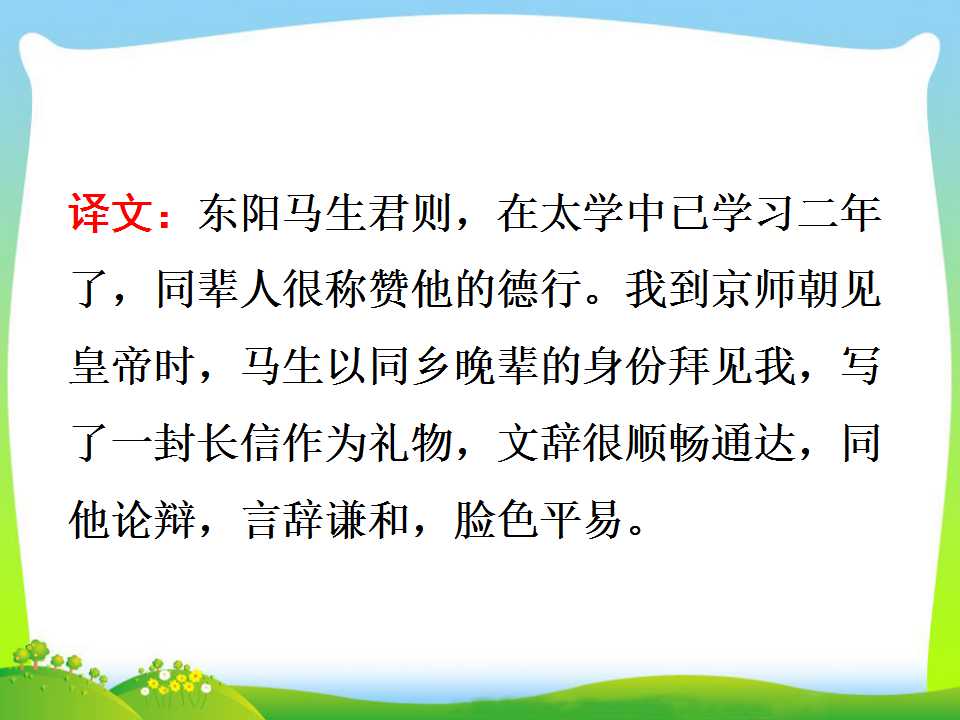 译文：东阳马生君则，在太学中已学习二年了，同辈人很称赞他的德行。我到京师朝见皇帝时，马生以同乡晚辈的身份拜见我，写了一封长信作为礼物，文辞很顺畅通达，同他论辩，言辞谦和，脸色平易。